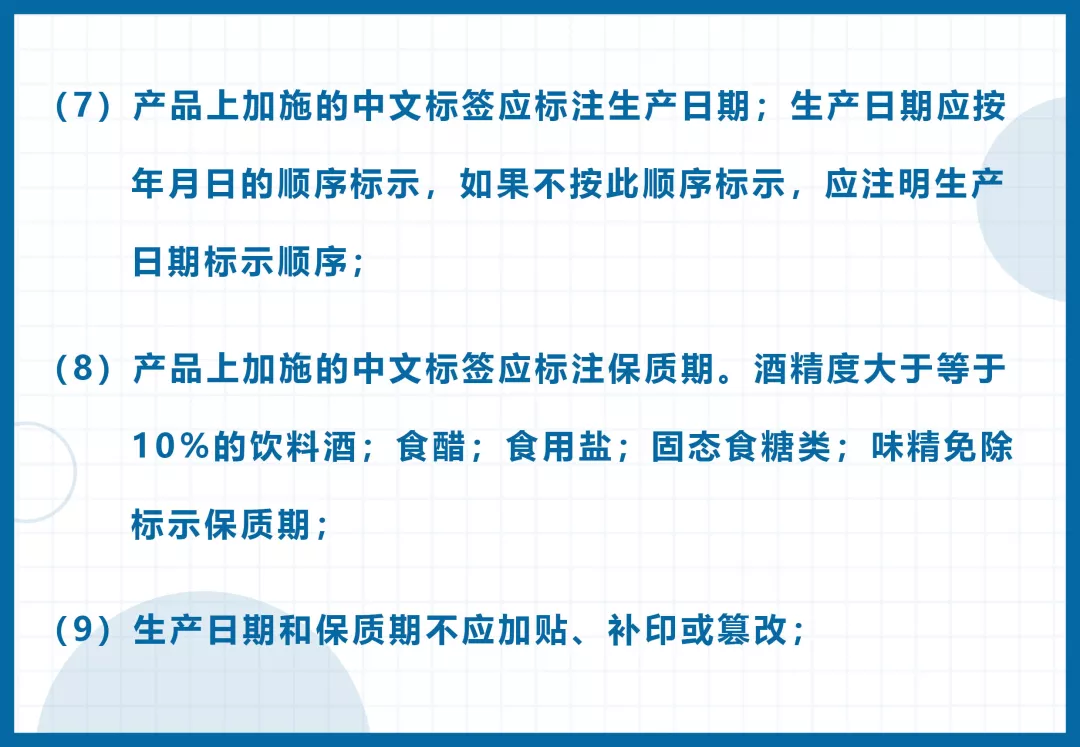 （7）产品上加施的中文标签应标注生产日期；生产日期应按年月日的顺序标示，如果不按此顺序标示，应注明生产日期标示顺序；

（8）产品上加施的中文标签应标注保质期。酒精度大于等于10%的饮料酒；食醋；食用盐；固态食糖类；味精免除标示保质期；

（9）生产日期和保质期不应加贴、补印或篡改；